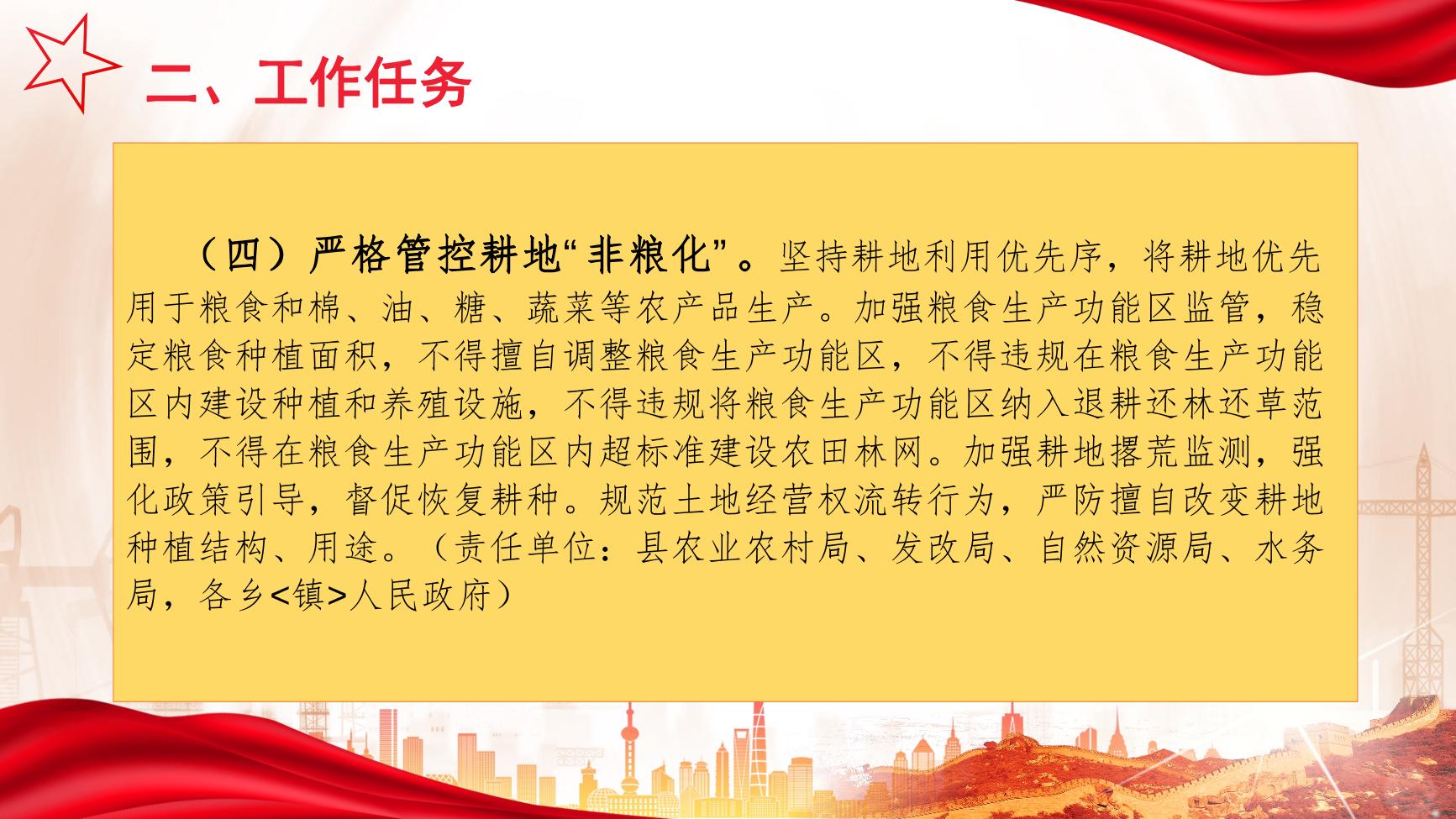 二、工作任务

（四）严格管控耕地“非粮化”。坚持耕地利用优先序，将耕地优先用于粮食和棉、油、糖、蔬菜等农产品生产。加强粮食生产功能区监管，稳定粮食种植面积，不得擅自调整粮食生产功能区，不得违规在粮食生产功能区内建设种植和养殖设施，不得违规将粮食生产功能区纳入退耕还林还草范围，不得在粮食生产功能区内超标准建设农田林网。加强耕地撂荒监测，强化政策引导，督促恢复耕种。规范土地经营权流转行为，严防擅自改变耕地种植结构、用途。（责任单位：县农业农村局、发改局、自然资源局、水务局，各乡<镇>人民政府）